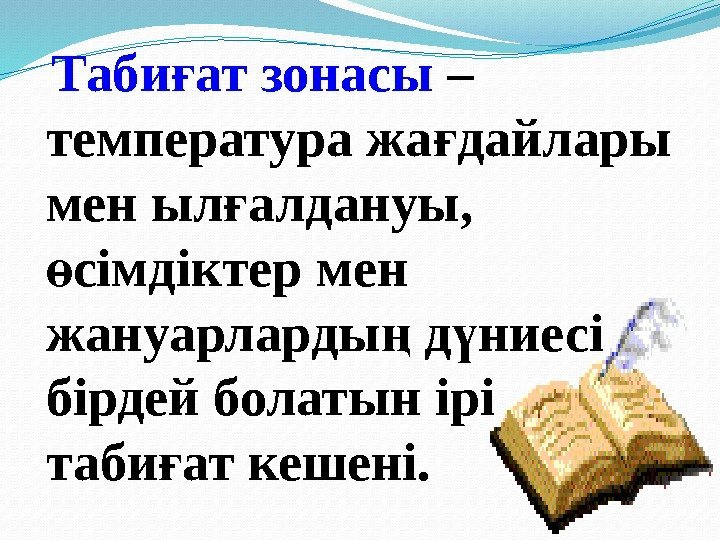 Табиғат зонасы – температура жағдайлары мен ылғалдануы, өсімдіктер мен жануарлардың дүниесі бірдей болатын ірі табиғат кешені.